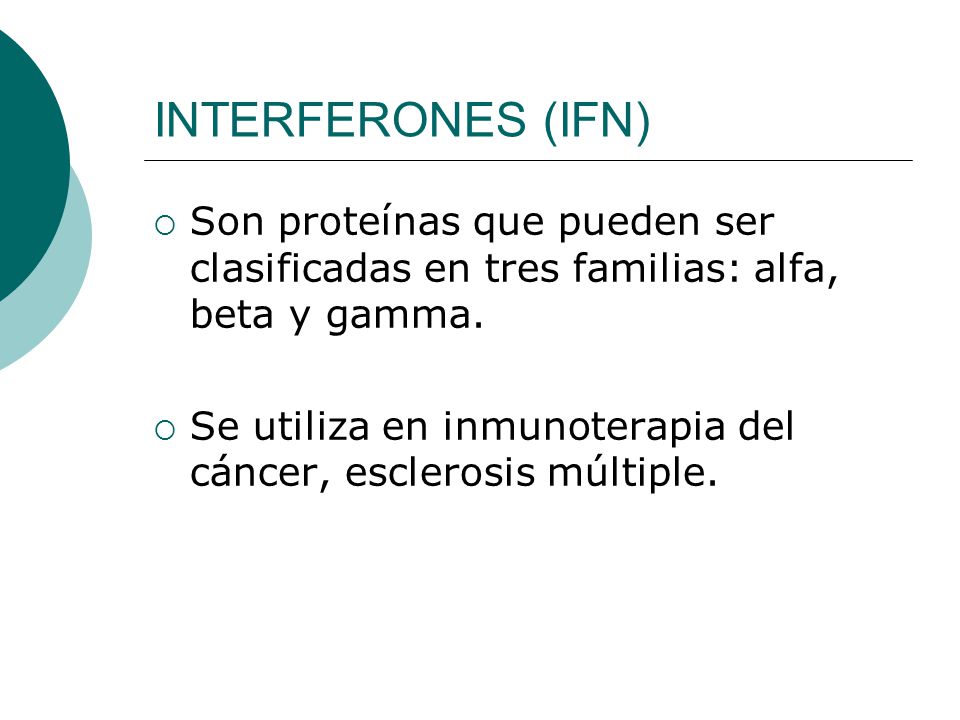 INTERFERONES (IFN)

○ Son proteínas que pueden ser clasificadas en tres familias: alfa, beta y gamma.

○ Se utiliza en inmunoterapia del cáncer, esclerosis múltiple.